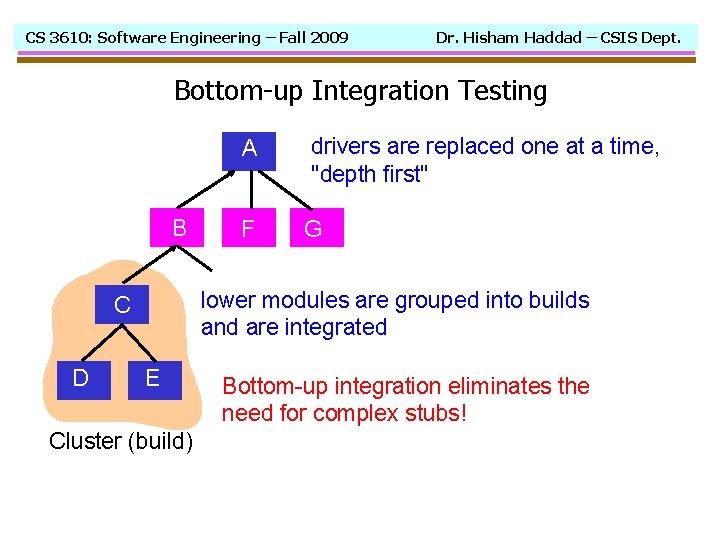 CS 3610: Software Engineering – Fall 2009
Dr. Hisham Haddad – CSIS Dept.

Bottom-up Integration Testing

A

drivers are replaced one at a time, "depth first"

B
F
G

C

lower modules are grouped into builds and are integrated

D
E

Bottom-up integration eliminates the need for complex stubs!

Cluster (build)